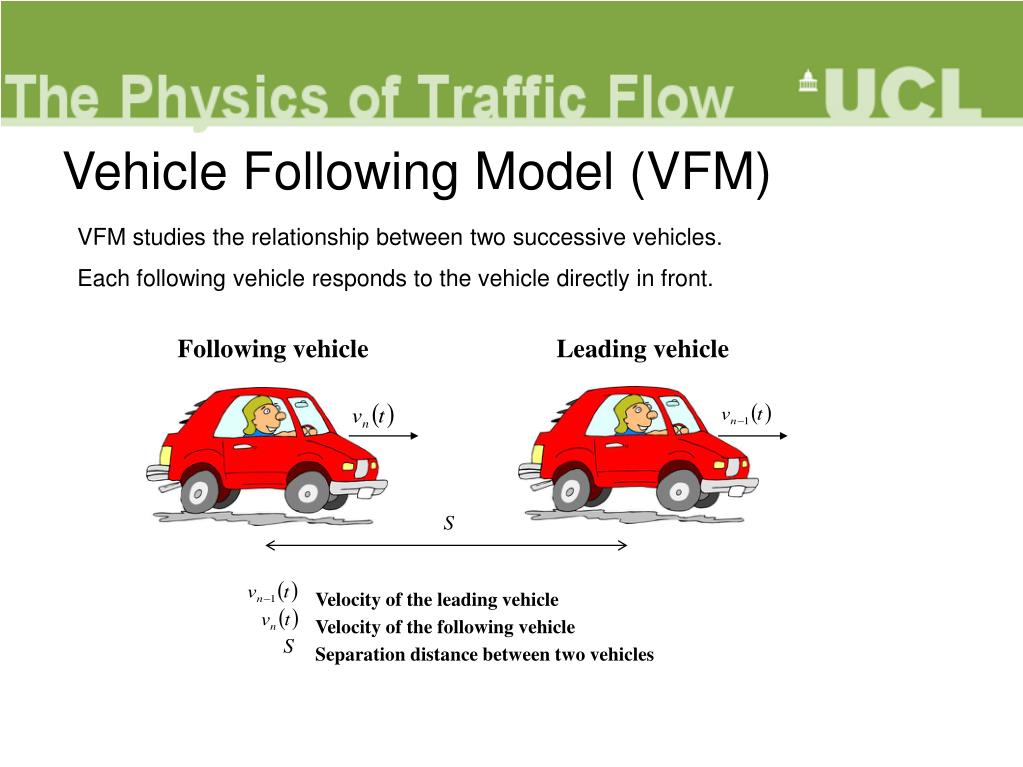 The Physics of Traffic Flow

UCL

Vehicle Following Model (VFM)

VFM studies the relationship between two successive vehicles.

Each following vehicle responds to the vehicle directly in front.

Following vehicle

Leading vehicle

$v_n(t)$

$v_{n-1}(t)$

$S$

$v_{n-1}(t)$ Velocity of the leading vehicle
$v_n(t)$ Velocity of the following vehicle
$S$ Separation distance between two vehicles